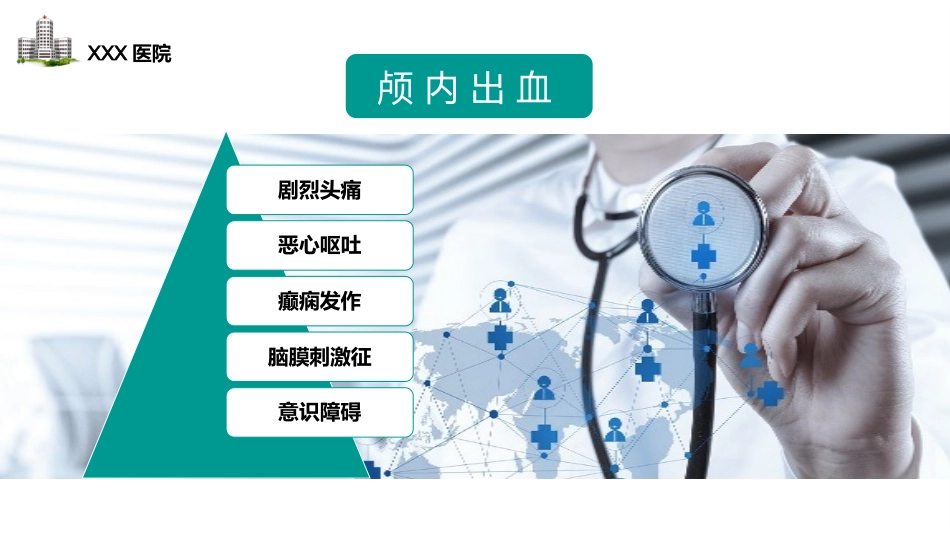 XXX 医院

颅内出血

剧烈头痛

恶心呕吐

癫痫发作

脑膜刺激征

意识障碍